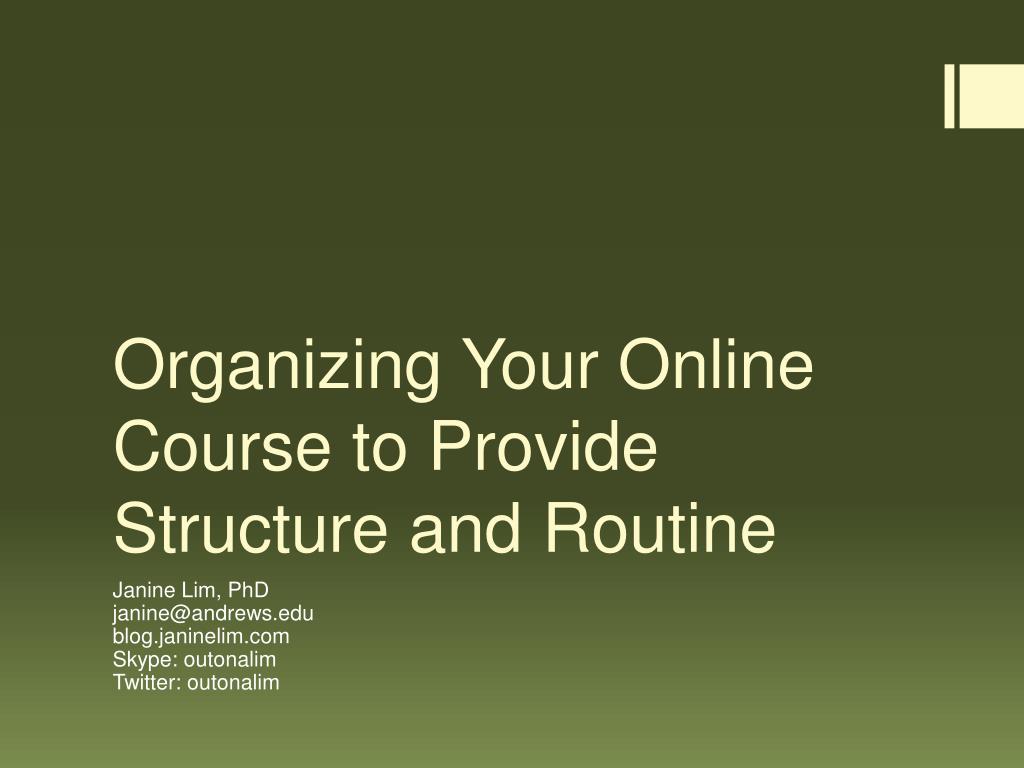 Organizing Your Online Course to Provide Structure and Routine

Janine Lim, PhD
janine@andrews.edu
blog.janinelim.com
Skype: outonalim
Twitter: outonalim